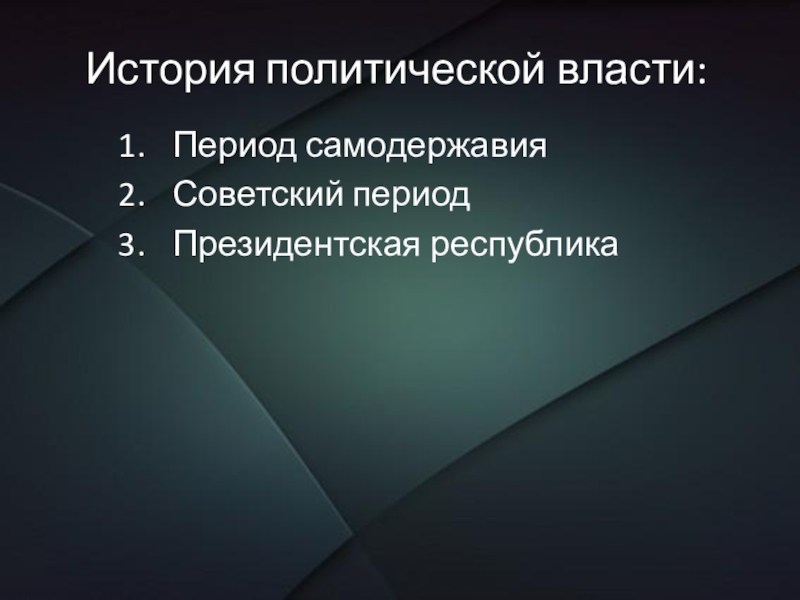 История политической власти:

1. Период самодержавия
2. Советский период
3. Президентская республика